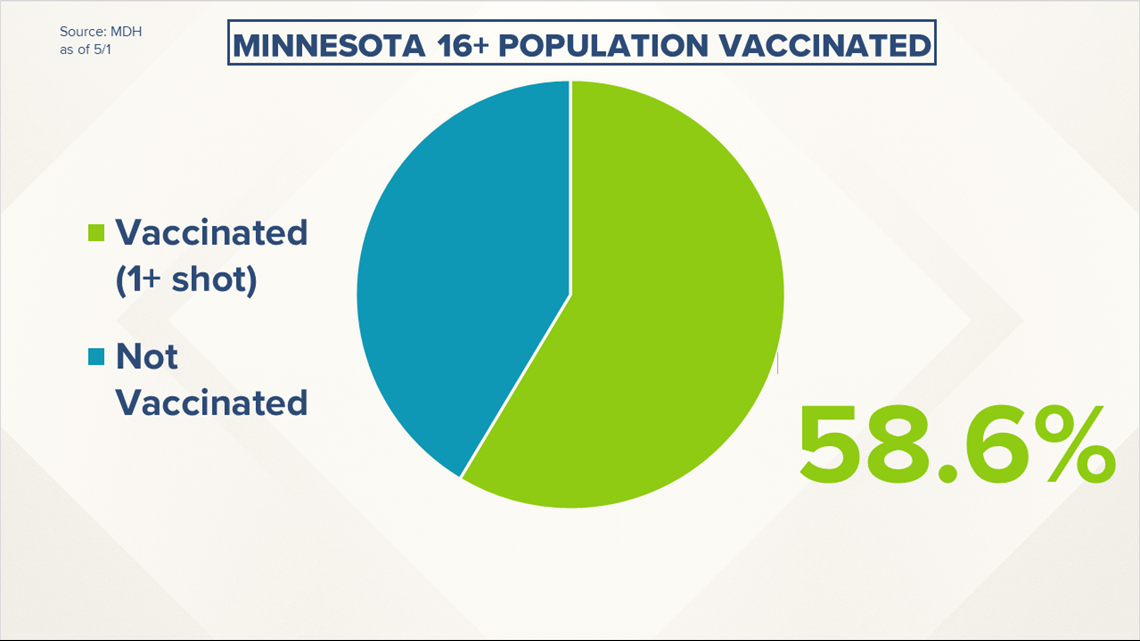 Source: MDH
as of 5/1

MINNESOTA 16+ POPULATION VACCINATED

Vaccinated (1+ shot)

Not Vaccinated

58.6%